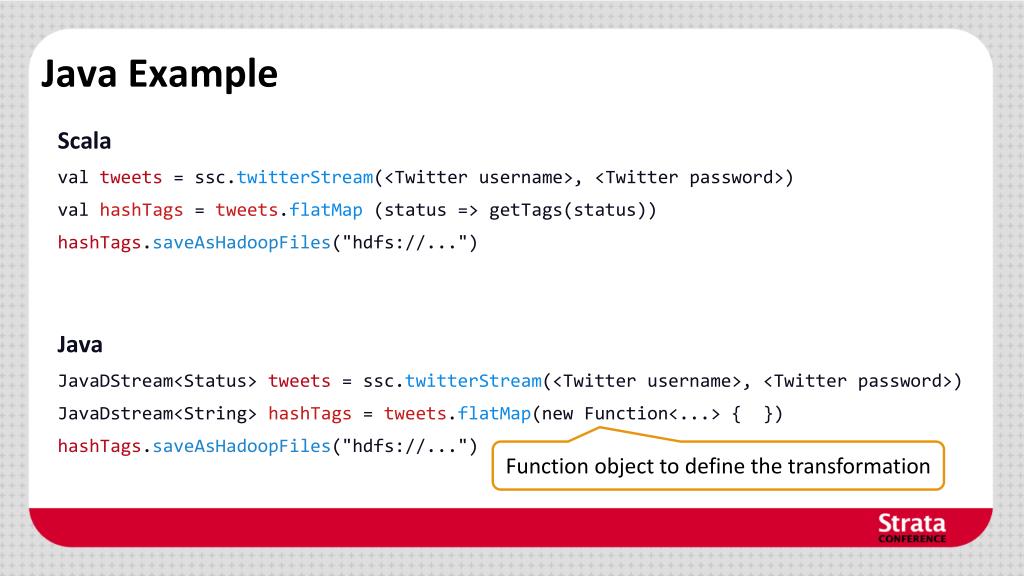 Java Example

Scala

val tweets = ssc.twitterStream(<Twitter username>, <Twitter password>)
val hashTags = tweets.flatMap (status => getTags(status))
hashTags.saveAsHadoopFiles("hdfs://...")

Java

JavaDStream<Status> tweets = ssc.twitterStream(<Twitter username>, <Twitter password>)
JavaDstream<String> hashTags = tweets.flatMap(new Function<...> { })
hashTags.saveAsHadoopFiles("hdfs://...")

Function object to define the transformation

Strata
CONFERENCE